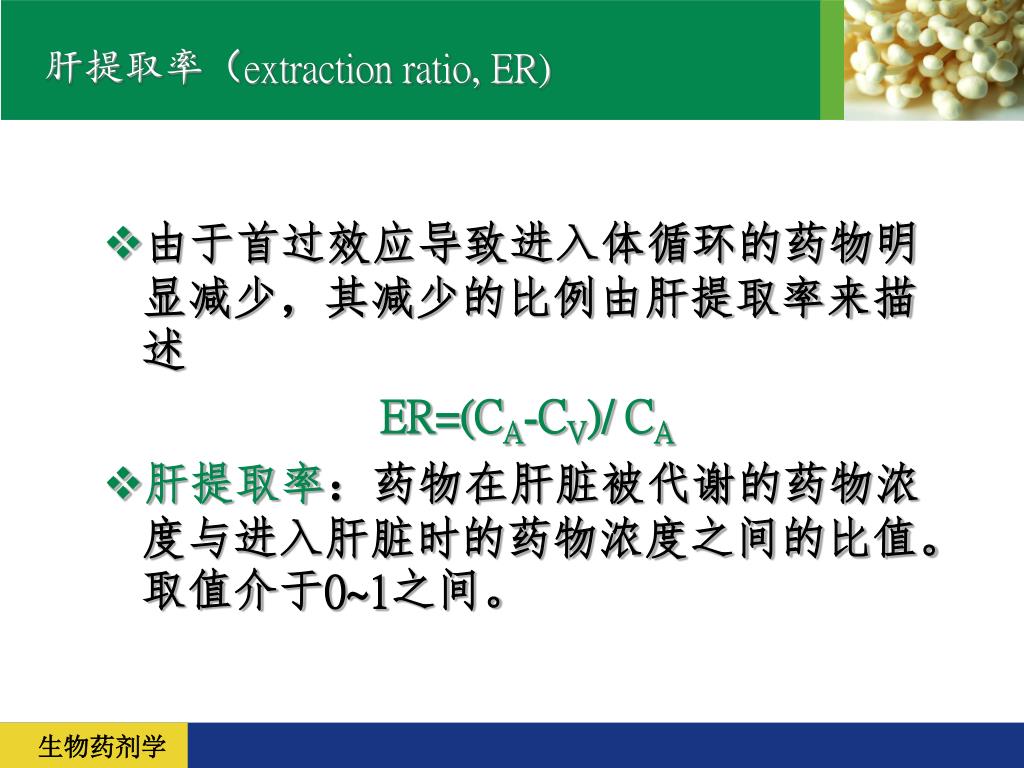 肝提取率（extraction ratio, ER)

❖由于首过效应导致进入体循环的药物明显减少，其减少的比例由肝提取率来描述

$ER=(C_A-C_V)/C_A$

❖肝提取率：药物在肝脏被代谢的药物浓度与进入肝脏时的药物浓度之间的比值。取值介于0~1之间。

生物药剂学